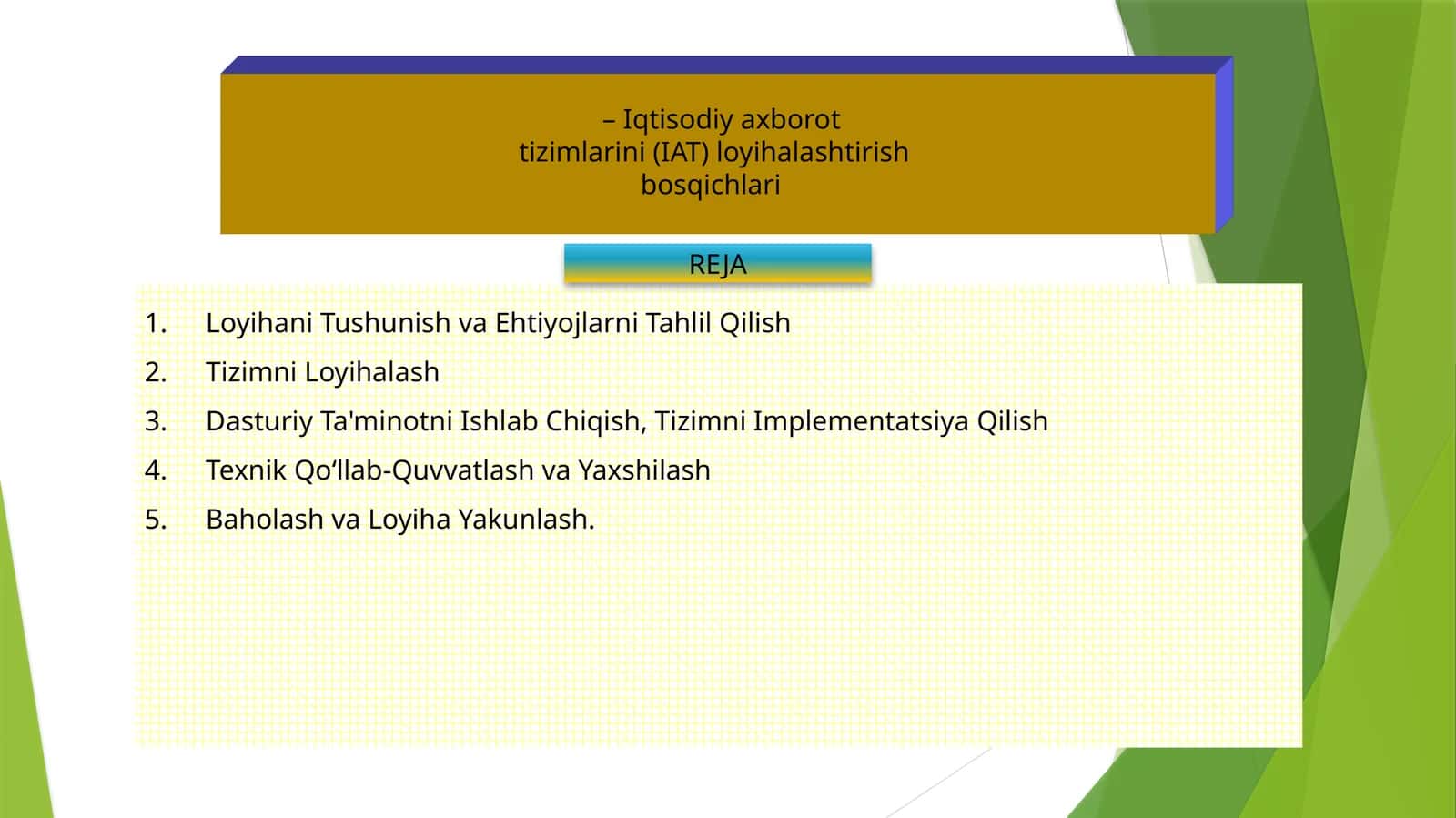 – Iqtisodiy axborot tizimlarini (IAT) loyihalashtirish bosqichlari

REJA

1. Loyihani Tushunish va Ehtiyojlarni Tahlil Qilish
2. Tizimni Loyihalash
3. Dasturiy Ta'minotni Ishlab Chiqish, Tizimni Implementatsiya Qilish
4. Texnik Qo‘llab-Quvvatlash va Yaxshilash
5. Baholash va Loyiha Yakunlash.